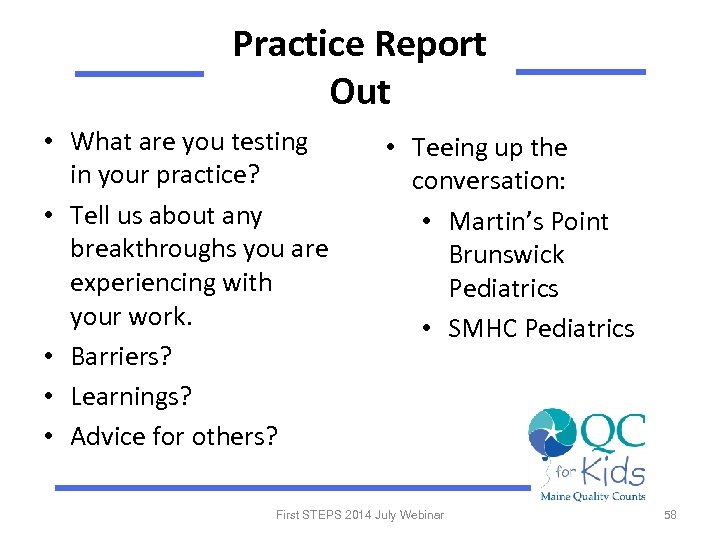 Practice Report Out

• What are you testing in your practice?
• Tell us about any breakthroughs you are experiencing with your work.
• Barriers?
• Learnings?
• Advice for others?

• Teeing up the conversation:
  • Martin's Point Brunswick Pediatrics
  • SMHC Pediatrics

QC for Kids
Maine Quality Counts

First STEPS 2014 July Webinar

58